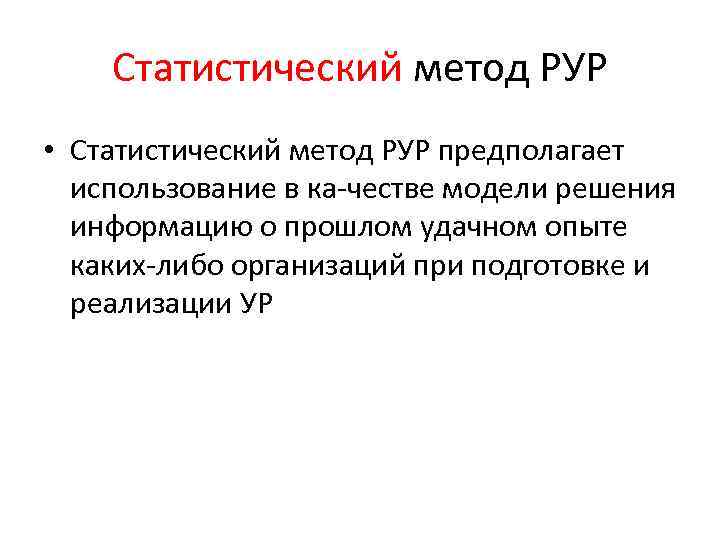 Статистический метод РУР

• Статистический метод РУР предполагает использование в ка-честве модели решения информацию о прошлом удачном опыте каких-либо организаций при подготовке и реализации УР